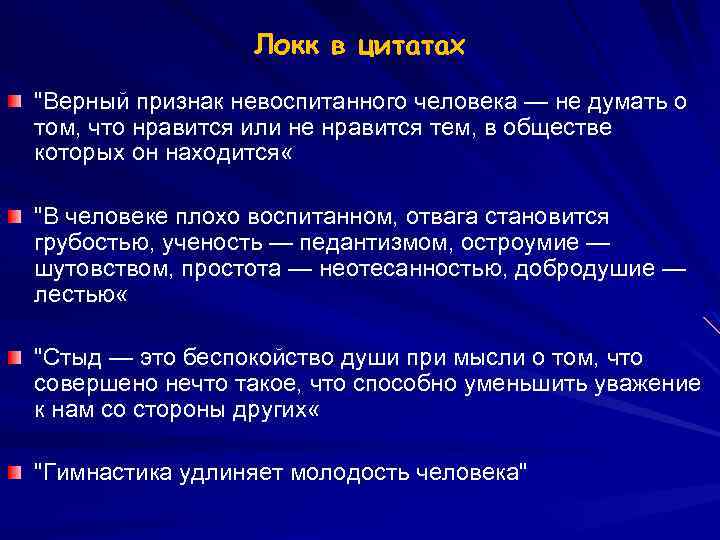 Локк в цитатах

"Верный признак невоспитанного человека — не думать о том, что нравится или не нравится тем, в обществе которых он находится«

"В человеке плохо воспитанном, отвага становится грубостью, ученость — педантизмом, остроумие — шутовством, простота — неотесанностью, добродушие — лестью«

"Стыд — это беспокойство души при мысли о том, что совершено нечто такое, что способно уменьшить уважение к нам со стороны других«

"Гимнастика удлиняет молодость человека"